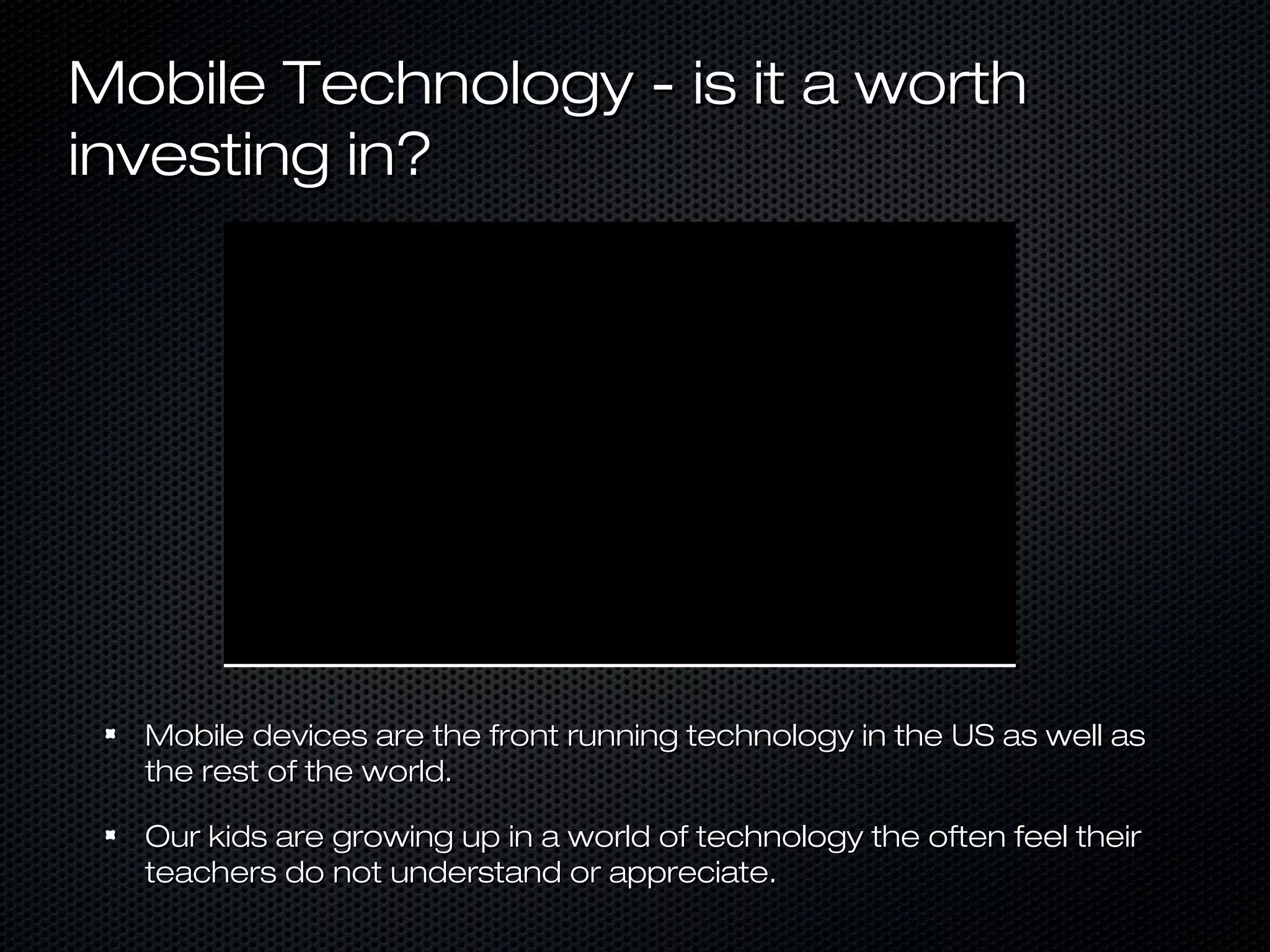 Mobile Technology - is it a worth investing in?

- Mobile devices are the front running technology in the US as well as the rest of the world.
- Our kids are growing up in a world of technology the often feel their teachers do not understand or appreciate.